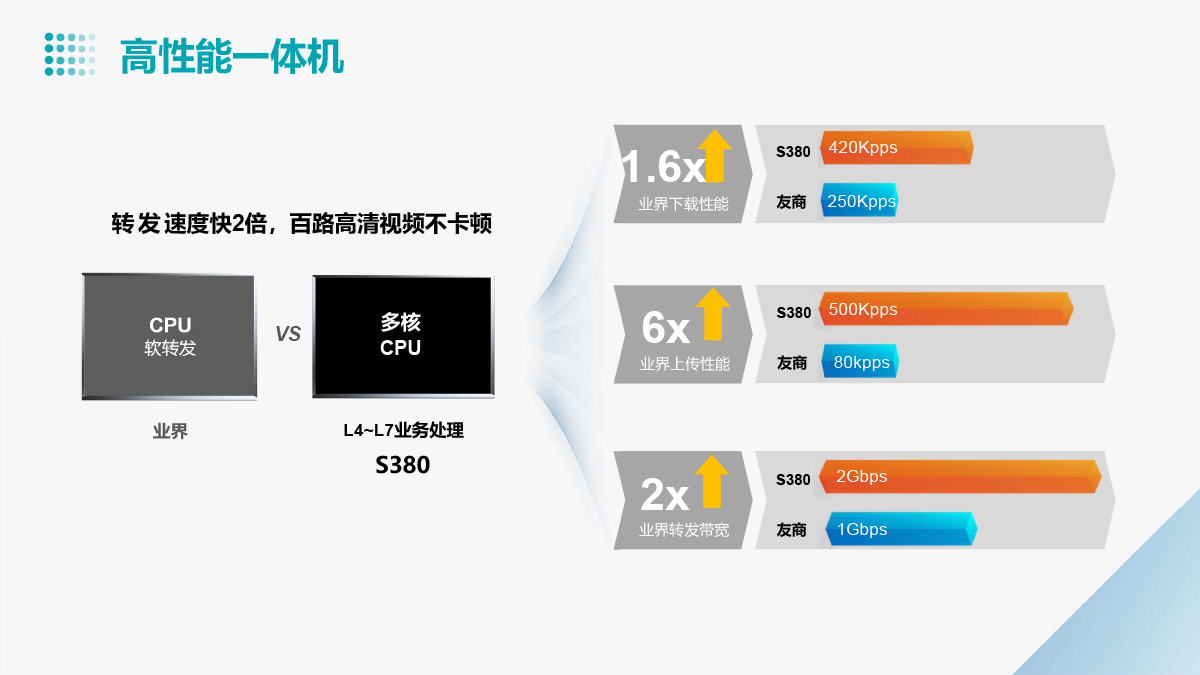 高性能一体机

转发 速度快2倍，百路高清视频不卡顿

CPU
软转发

VS

多核
CPU

业界

L4~L7业务处理

S380

1.6x
业界下载性能

S380
420Kpps
友商
250Kpps

6x
业界上传性能

S380
500Kpps
友商
80kpps

2x
业界转发带宽

S380
2Gbps
友商
1Gbps